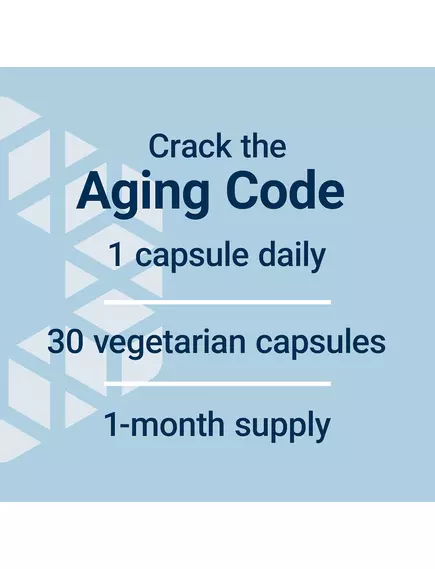 Crack the
Aging Code

1 capsule daily

30 vegetarian capsules

1-month supply